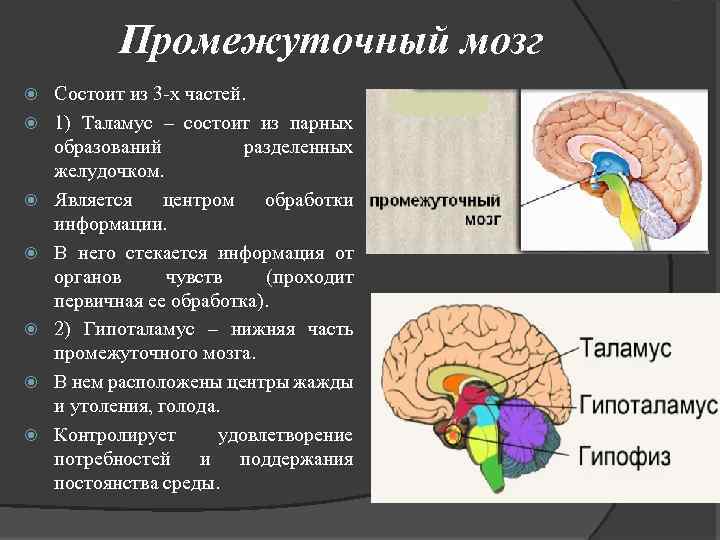 Промежуточный мозг

Состоит из 3-х частей.

1) Таламус – состоит из парных образований разделенных желудочком.

Является центром обработки информации.

В него стекается информация от органов чувств (проходит первичная ее обработка).

2) Гипоталамус – нижняя часть промежуточного мозга.

В нем расположены центры жажды и утоления, голода.

Контролирует удовлетворение потребностей и поддержания постоянства среды.

промежуточный мозг

Таламус

Гипоталамус

Гипофиз